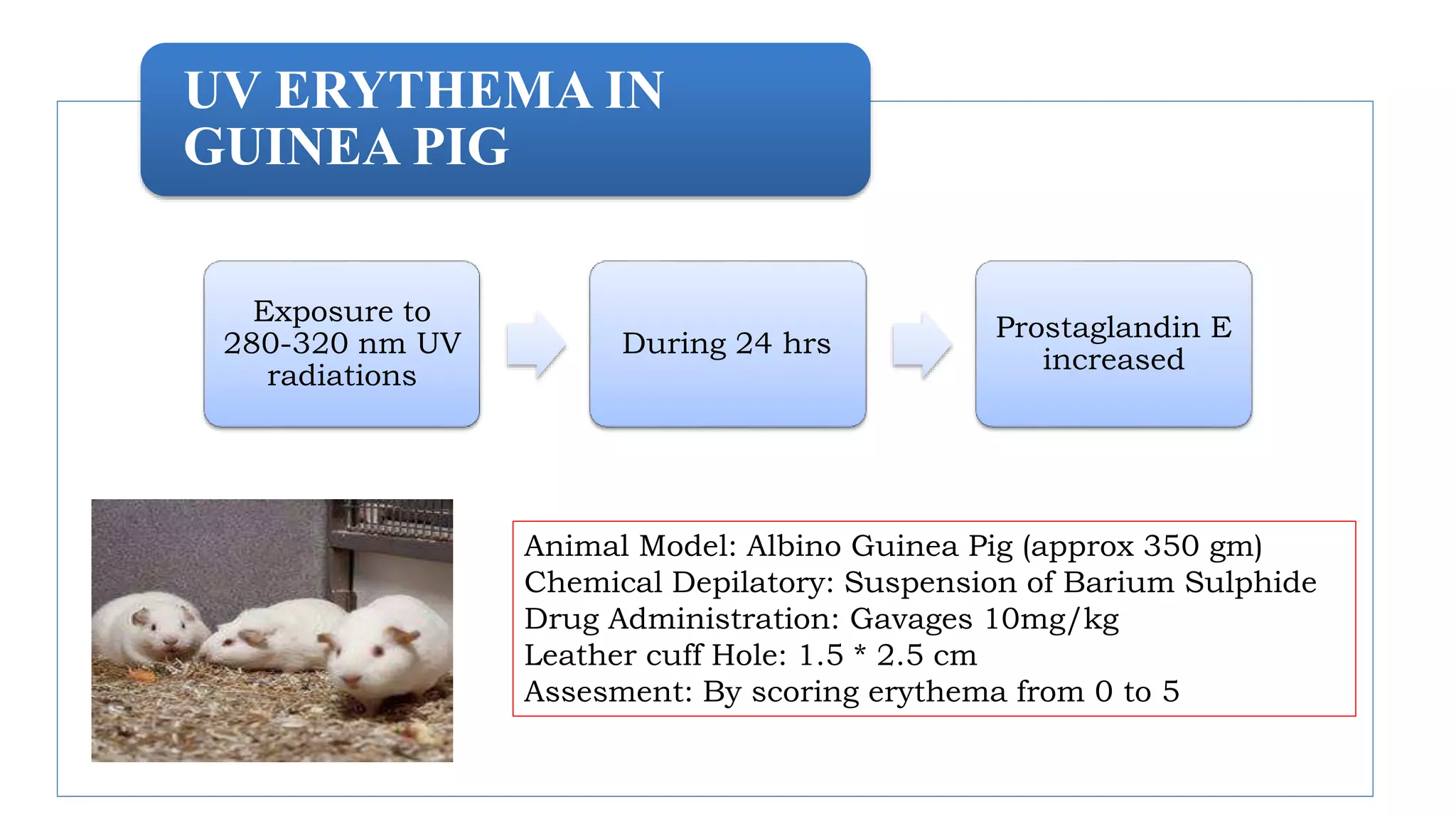 UV ERYTHEMA IN GUINEA PIG

Exposure to 280-320 nm UV radiations

During 24 hrs

Prostaglandin E increased

Animal Model: Albino Guinea Pig (approx 350 gm)
Chemical Depilatory: Suspension of Barium Sulphide
Drug Administration: Gavages 10mg/kg
Leather cuff Hole: 1.5 * 2.5 cm
Assesment: By scoring erythema from 0 to 5